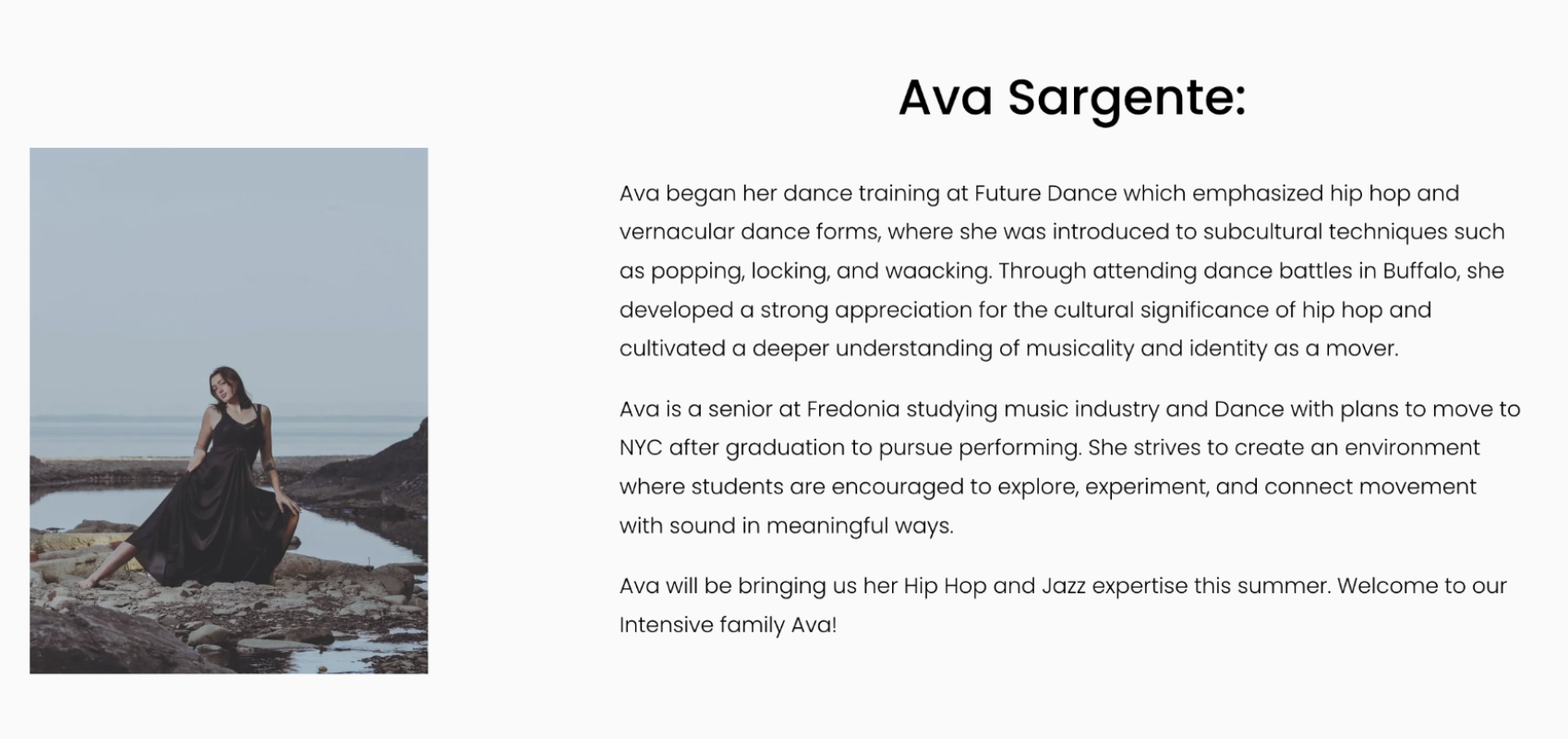 Ava Sargente:

Ava began her dance training at Future Dance which emphasized hip hop and vernacular dance forms, where she was introduced to subcultural techniques such as popping, locking, and waacking. Through attending dance battles in Buffalo, she developed a strong appreciation for the cultural significance of hip hop and cultivated a deeper understanding of musicality and identity as a mover.

Ava is a senior at Fredonia studying music industry and Dance with plans to move to NYC after graduation to pursue performing. She strives to create an environment where students are encouraged to explore, experiment, and connect movement with sound in meaningful ways.

Ava will be bringing us her Hip Hop and Jazz expertise this summer. Welcome to our Intensive family Ava!